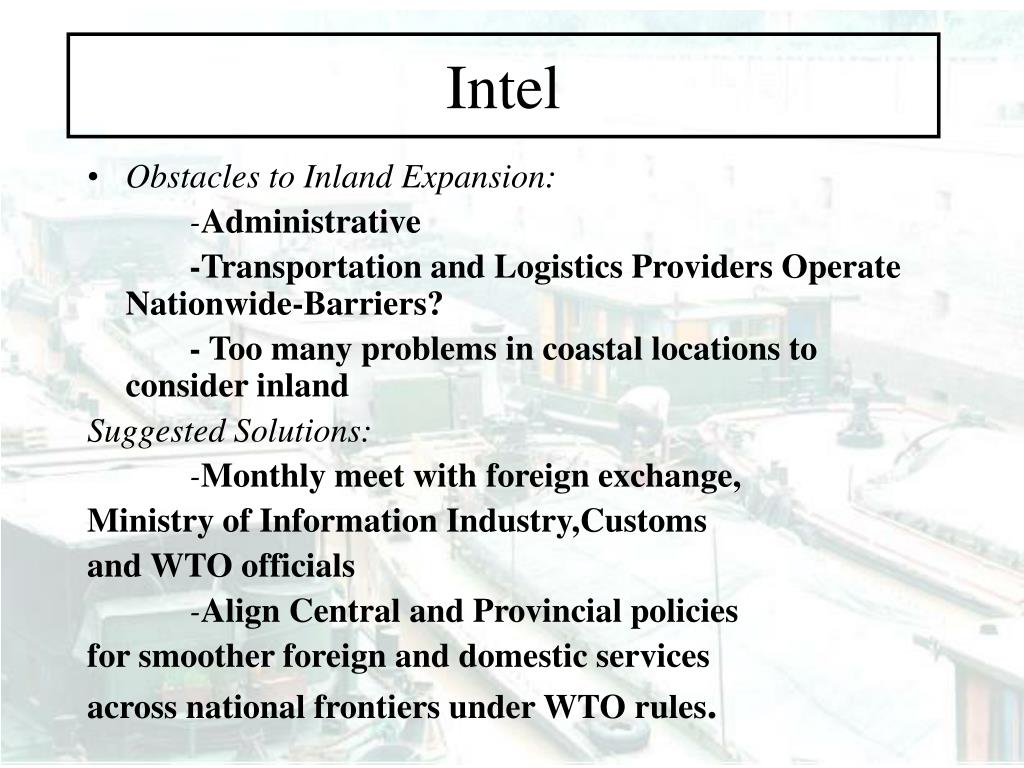 Intel

• Obstacles to Inland Expansion:

-Administrative

-Transportation and Logistics Providers Operate Nationwide-Barriers?

- Too many problems in coastal locations to consider inland

Suggested Solutions:

-Monthly meet with foreign exchange, Ministry of Information Industry,Customs and WTO officials

-Align Central and Provincial policies for smoother foreign and domestic services across national frontiers under WTO rules.